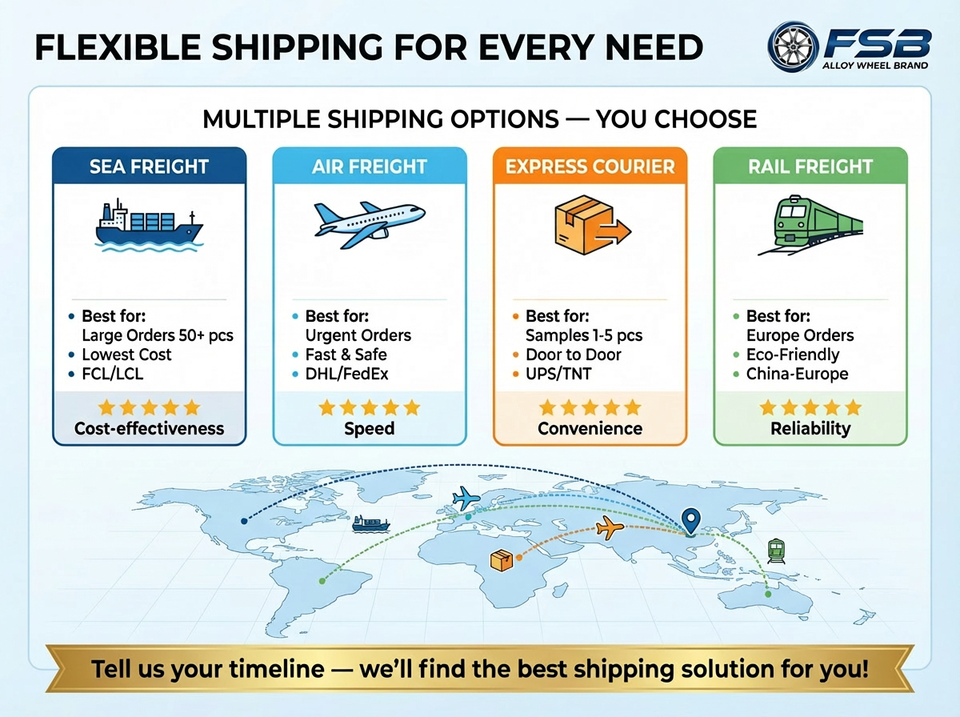 FLEXIBLE SHIPPING FOR EVERY NEED

FSB
ALLOY WHEEL BRAND

MULTIPLE SHIPPING OPTIONS — YOU CHOOSE

SEA FREIGHT
• Best for: Large Orders 50+ pcs
• Lowest Cost
• FCL/LCL
★★★★★
Cost-effectiveness

AIR FREIGHT
• Best for: Urgent Orders
• Fast & Safe
• DHL/FedEx
★★★★★
Speed

EXPRESS COURIER
• Best for: Samples 1-5 pcs
• Door to Door
• UPS/TNT
★★★★★
Convenience

RAIL FREIGHT
• Best for: Europe Orders
• Eco-Friendly
• China-Europe
★★★★★
Reliability

Tell us your timeline — we'll find the best shipping solution for you!